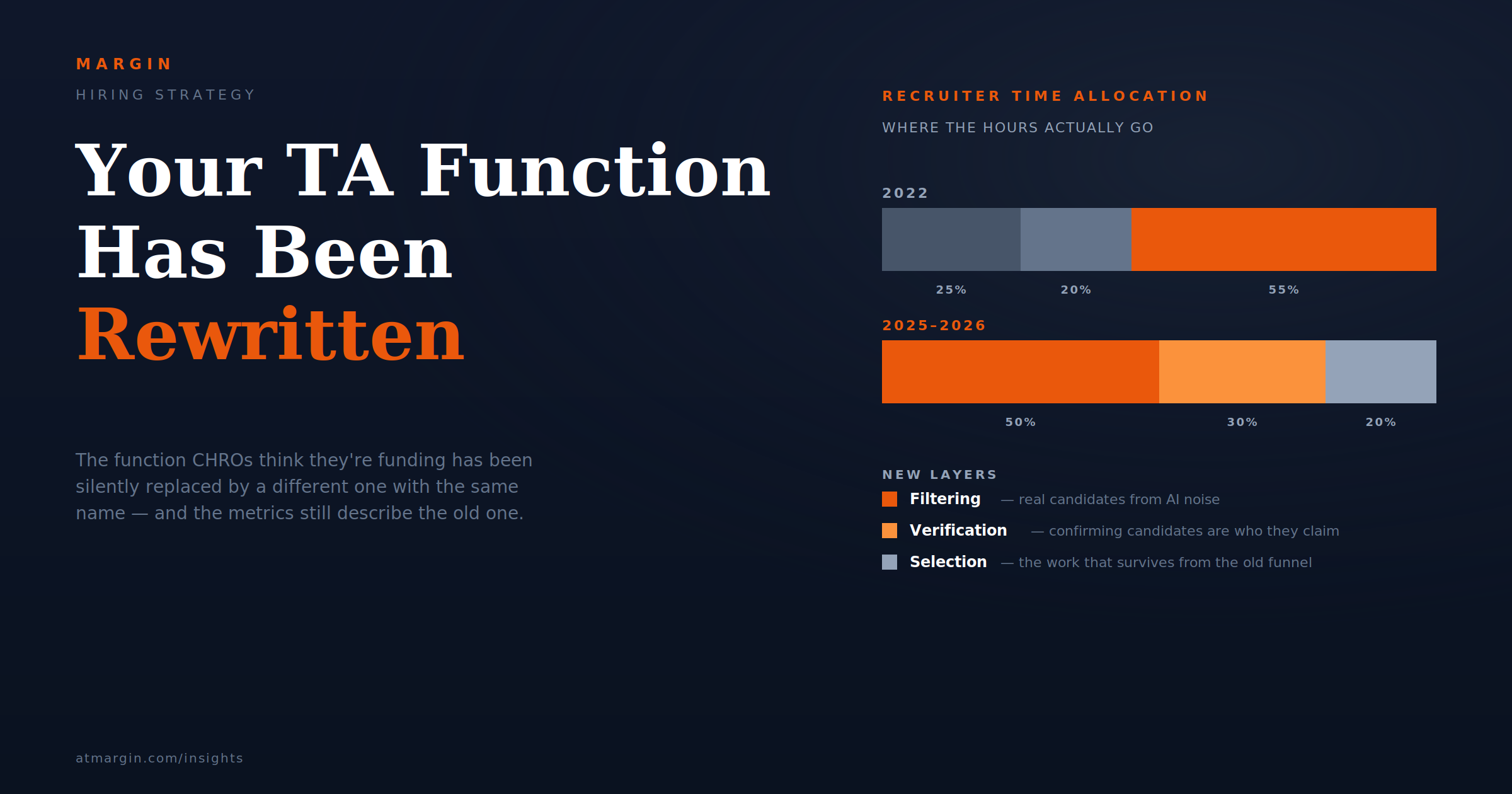 MARGIN

HIRING STRATEGY

Your TA Function Has Been Rewritten

The function CHROs think they're funding has been silently replaced by a different one with the same name — and the metrics still describe the old one.

atmargin.com/insights

RECRUITER TIME ALLOCATION

WHERE THE HOURS ACTUALLY GO

2022

25%
20%
55%

2025-2026

50%
30%
20%

NEW LAYERS

Filtering — real candidates from AI noise

Verification — confirming candidates are who they claim

Selection — the work that survives from the old funnel